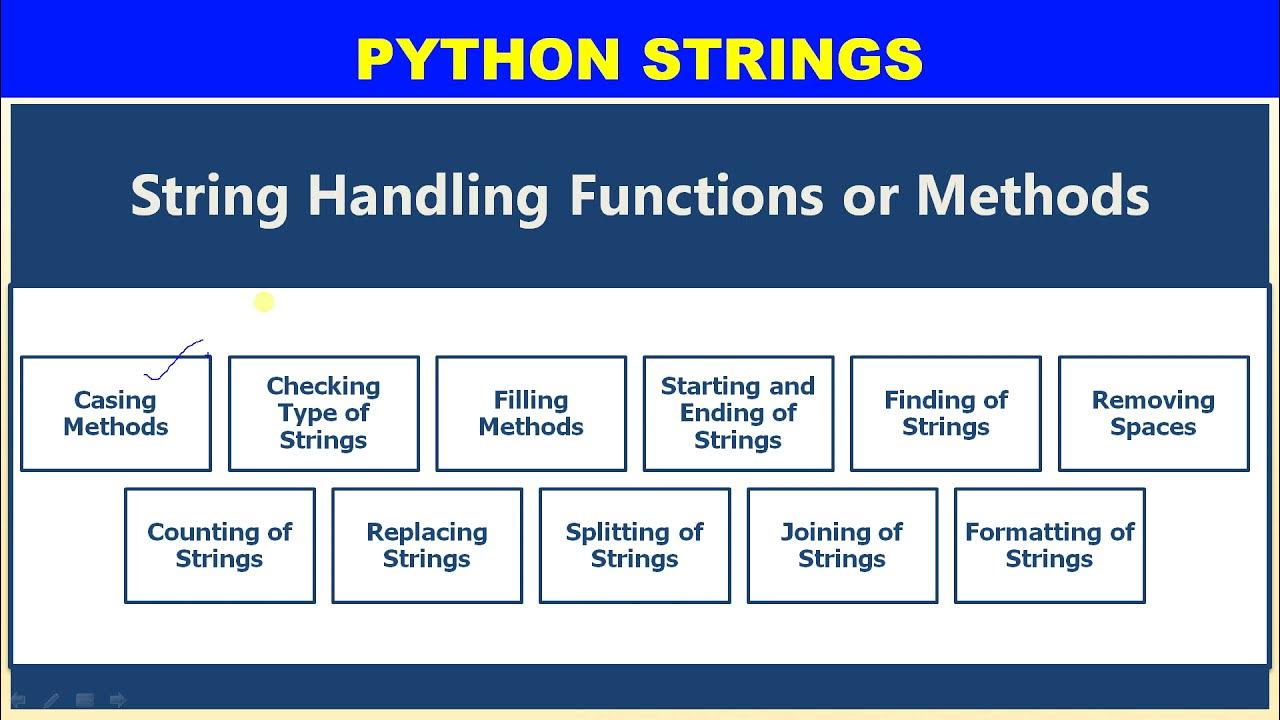 PYTHON STRINGS

String Handling Functions or Methods

Casing Methods

Checking Type of Strings

Filling Methods

Starting and Ending of Strings

Finding of Strings

Removing Spaces

Counting of Strings

Replacing Strings

Splitting of Strings

Joining of Strings

Formatting of Strings